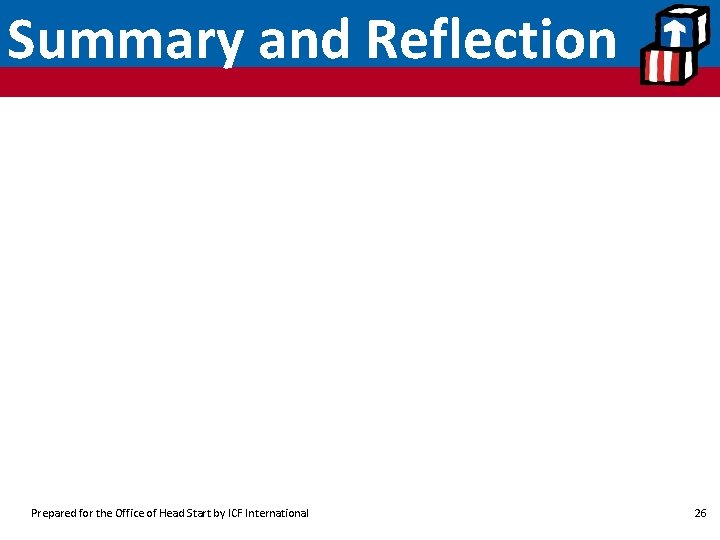 Summary and Reflection

Prepared for the Office of Head Start by ICF International

26